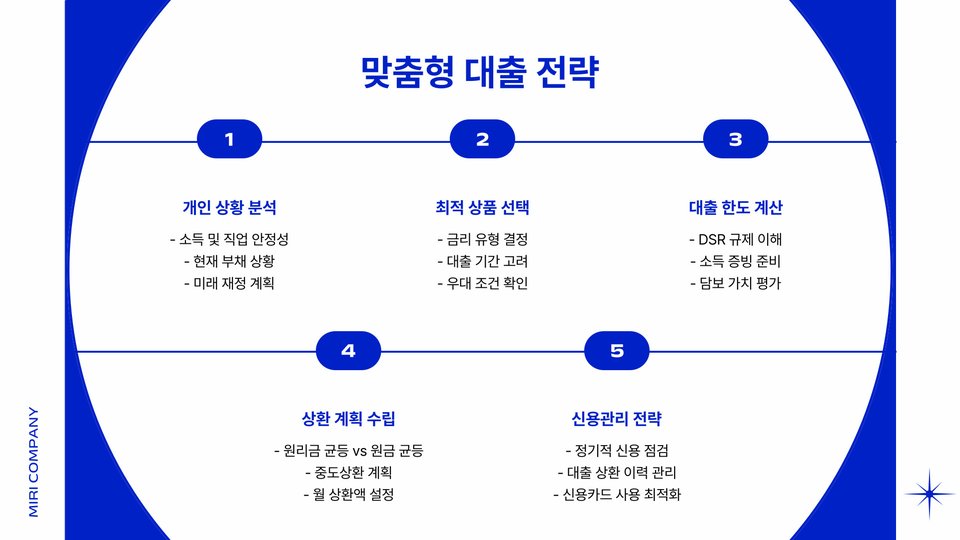 맞춤형 대출 전략

1

개인 상황 분석

- 소득 및 직업 안정성
- 현재 부채 상황
- 미래 재정 계획

2

최적 상품 선택

- 금리 유형 결정
- 대출 기간 고려
- 우대 조건 확인

3

대출 한도 계산

- DSR 규제 이해
- 소득 증빙 준비
- 담보 가치 평가

4

상환 계획 수립

- 원리금 균등 vs 원금 균등
- 중도상환 계획
- 월 상환액 설정

5

신용관리 전략

- 정기적 신용 점검
- 대출 상환 이력 관리
- 신용카드 사용 최적화

MIRI COMPANY